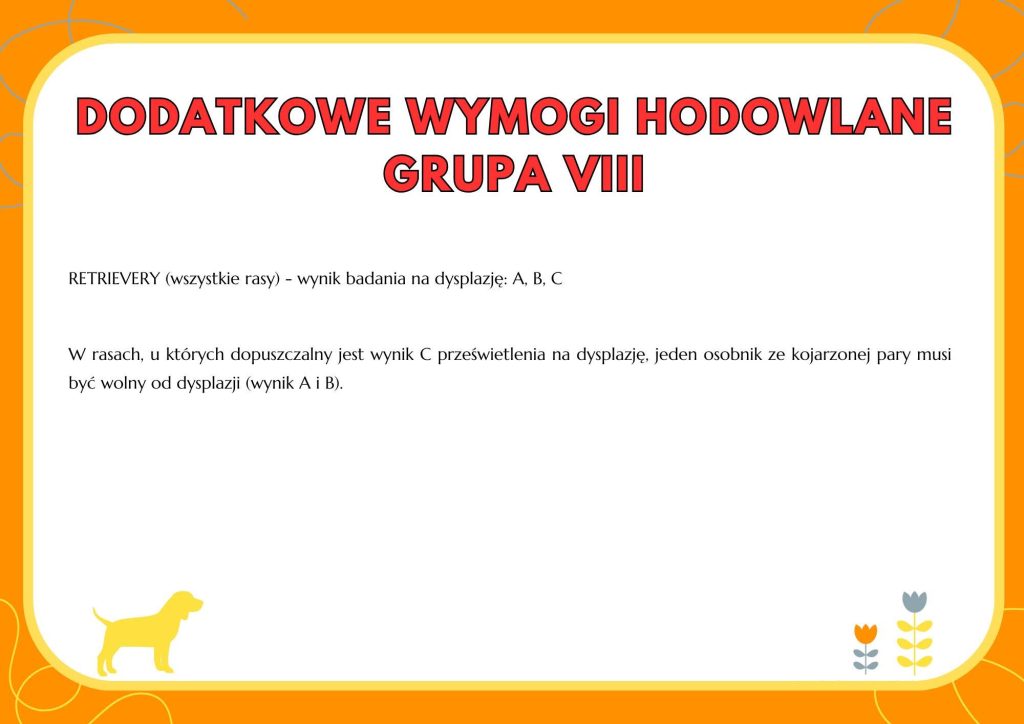 DODATKOWE WYMOGI HODOWLANE
GRUPA VIII

RETRIEVERY (wszystkie rasy) - wynik badania na dysplazję: A, B, C

W rasach, u których dopuszczalny jest wynik C prześwietlenia na dysplazję, jeden osobnik ze kojarzonej pary musi być wolny od dysplazji (wynik A i B).